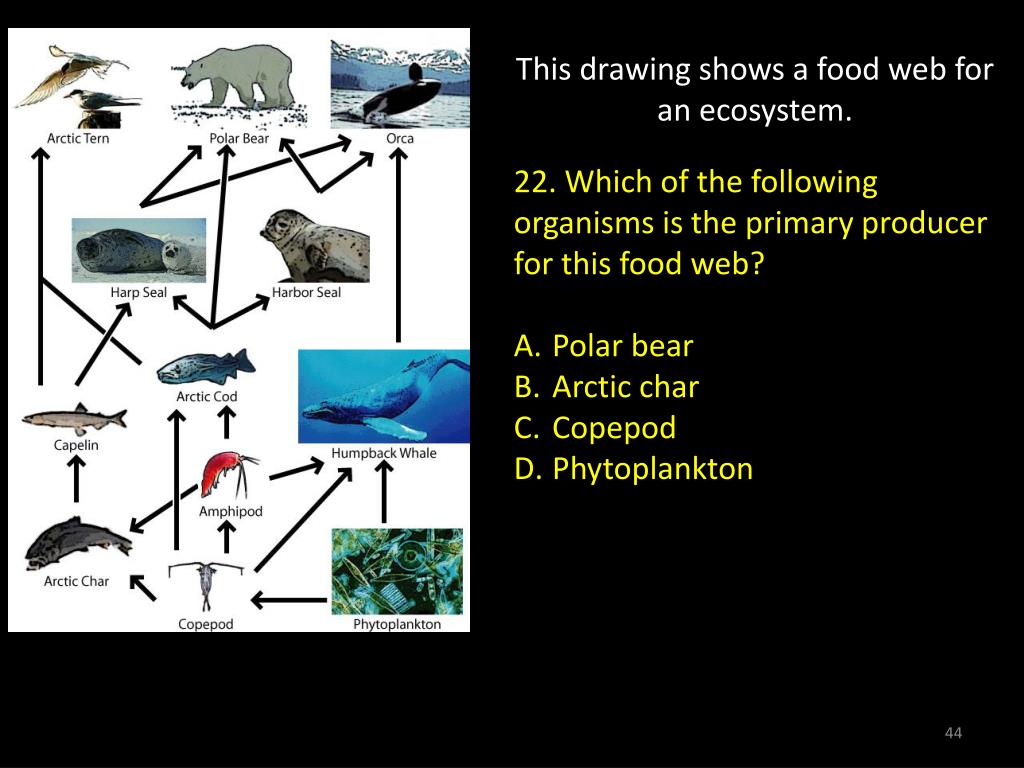 Arctic Tern
Polar Bear
Orca
Harp Seal
Harbor Seal
Arctic Cod
Capelin
Humpback Whale
Amphipod
Arctic Char
Copepod
Phytoplankton

This drawing shows a food web for an ecosystem.

22. Which of the following organisms is the primary producer for this food web?

A. Polar bear
B. Arctic char
C. Copepod
D. Phytoplankton

44